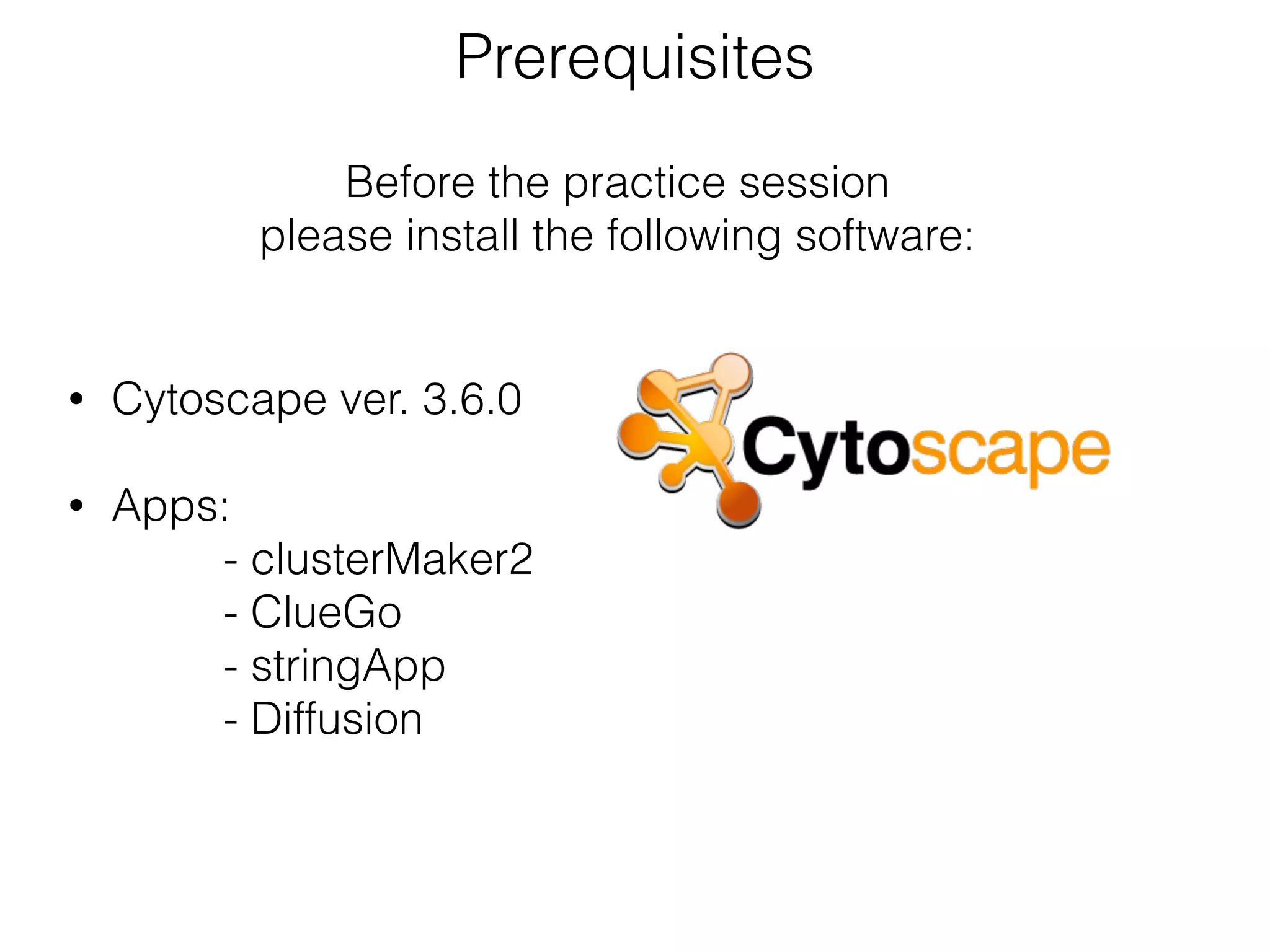 Prerequisites

Before the practice session
please install the following software:

• Cytoscape ver. 3.6.0

• Apps:
- clusterMaker2
- ClueGo
- stringApp
- Diffusion

Cytoscape